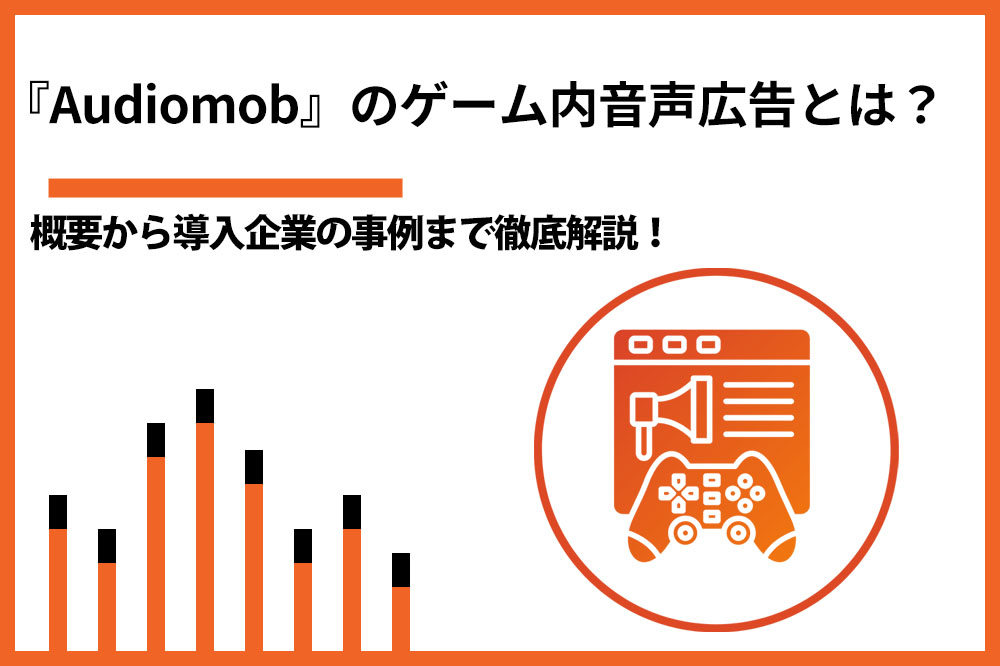 『Audiomob』のゲーム内音声広告とは？

概要から導入企業の事例まで徹底解説！